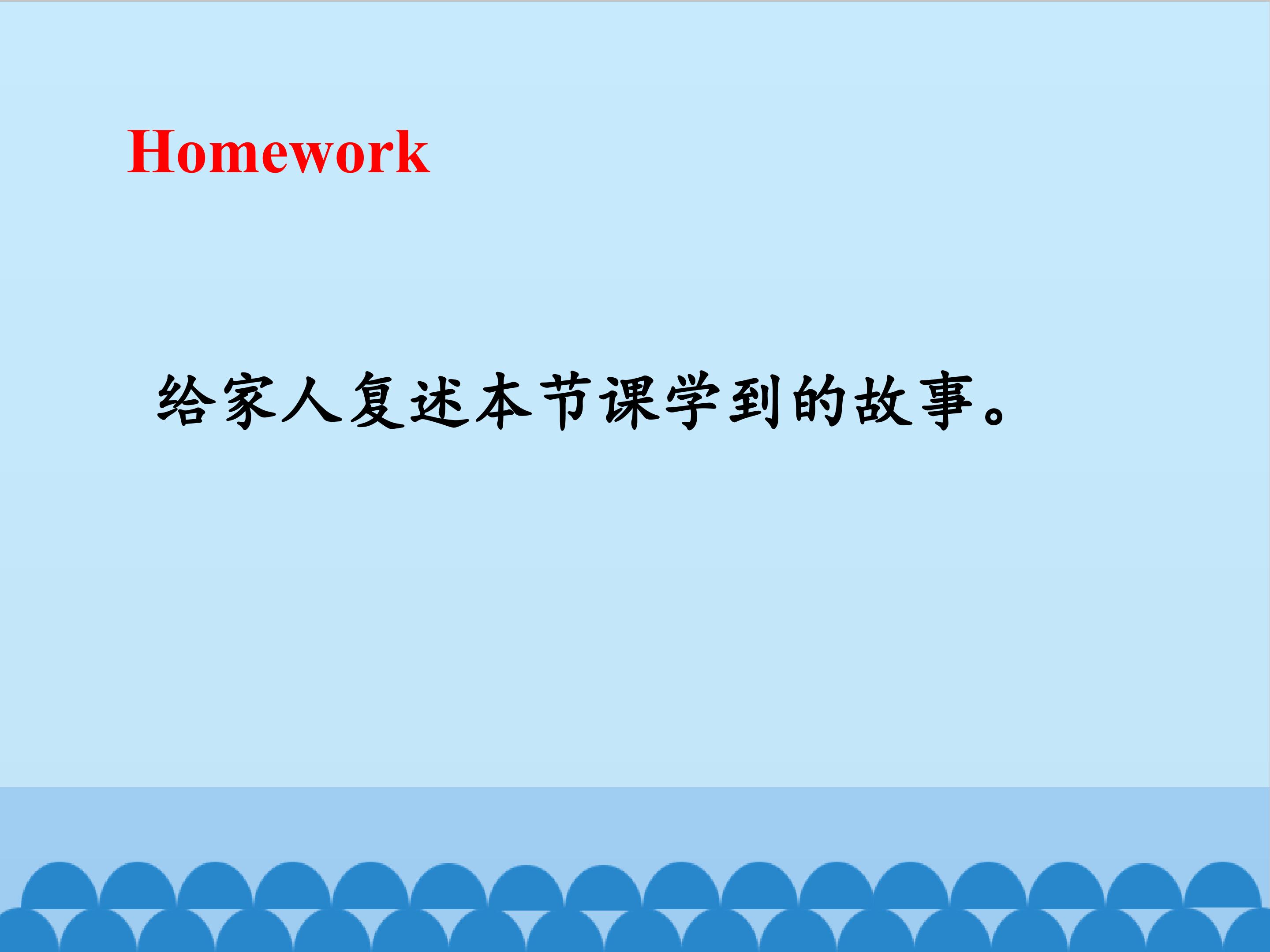 Homework

给家人复述本节课学到的故事。